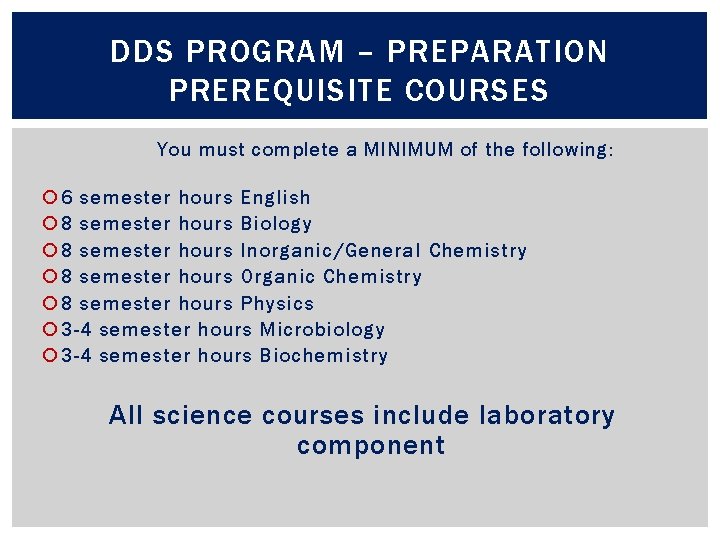 DDS PROGRAM – PREPARATION PREREQUISITE COURSES

You must complete a MINIMUM of the following:

6 semester hours English
8 semester hours Biology
8 semester hours Inorganic/General Chemistry
8 semester hours Organic Chemistry
8 semester hours Physics
3-4 semester hours Microbiology
3-4 semester hours Biochemistry

All science courses include laboratory component